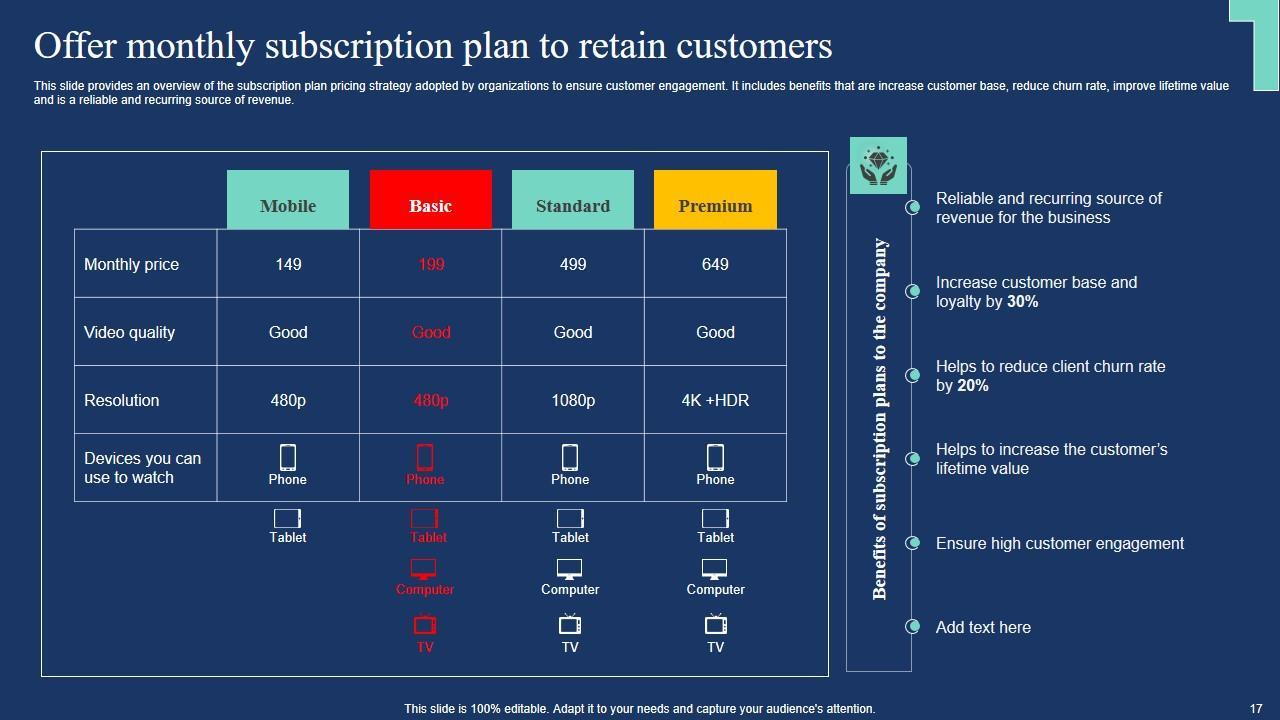 Offer monthly subscription plan to retain customers

This slide provides an overview of the subscription plan pricing strategy adopted by organizations to ensure customer engagement. It includes benefits that are increase customer base, reduce churn rate, improve lifetime value and is a reliable and recurring source of revenue.

| | Mobile | Basic | Standard | Premium |
|---|---|---|---|---|
| Monthly price | 149 | 199 | 499 | 649 |
| Video quality | Good | Good | Good | Good |
| Resolution | 480p | 480p | 1080p | 4K +HDR |
| Devices you can use to watch | Phone | Phone | Phone | Phone |
| | Tablet | Tablet | Tablet | Tablet |
| | | Computer | Computer | Computer |
| | | TV | TV | TV |

Benefits of subscription plans to the company

Reliable and recurring source of revenue for the business

Increase customer base and loyalty by 30%

Helps to reduce client churn rate by 20%

Helps to increase the customer's lifetime value

Ensure high customer engagement

Add text here

This slide is 100% editable. Adapt it to your needs and capture your audience's attention.

17